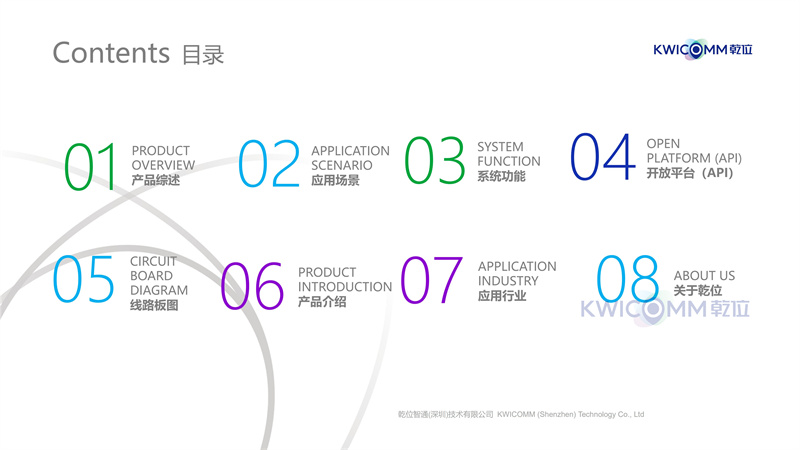 Contents 目录

KWICOMM 乾位

01 PRODUCT OVERVIEW 产品综述

02 APPLICATION SCENARIO 应用场景

03 SYSTEM FUNCTION 系统功能

04 OPEN PLATFORM (API) 开放平台（API）

05 CIRCUIT BOARD DIAGRAM 线路板图

06 PRODUCT INTRODUCTION 产品介绍

07 APPLICATION INDUSTRY 应用行业

08 ABOUT US 关于乾位

KWICOMM 乾位

乾位智通(深圳)技术有限公司 KWICOMM (Shenzhen) Technology Co., Ltd